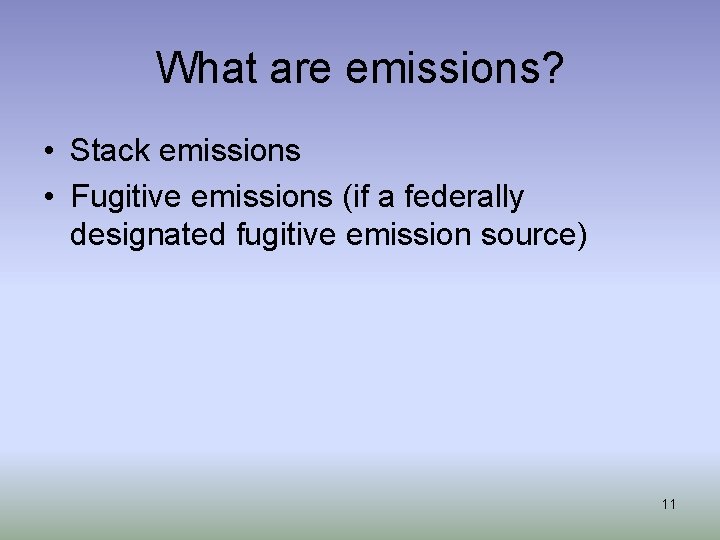 What are emissions?

• Stack emissions
• Fugitive emissions (if a federally designated fugitive emission source)

11